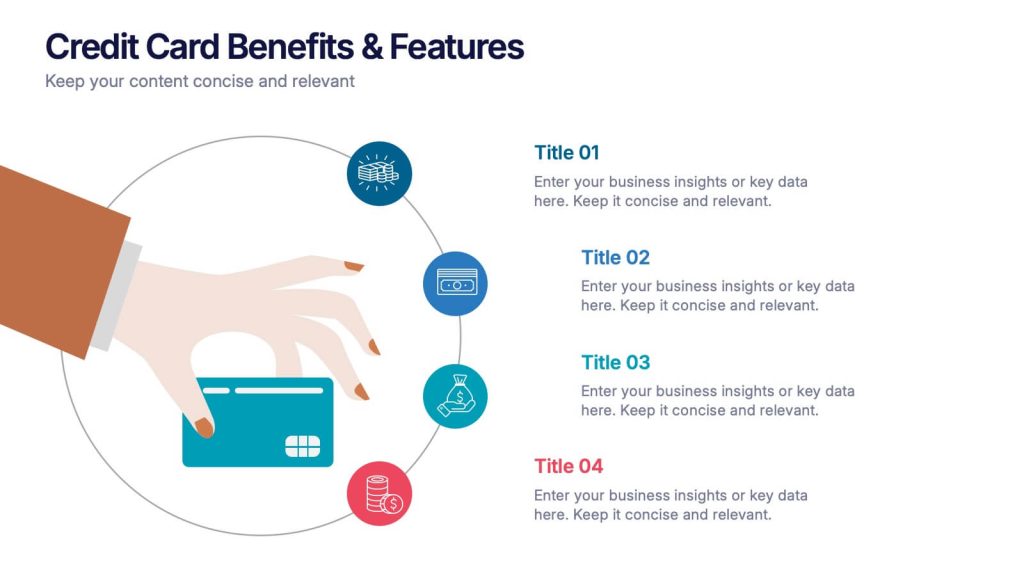 Credit Card Benefits & Features
Keep your content concise and relevant

Title 01
Enter your business insights or key data here. Keep it concise and relevant.

Title 02
Enter your business insights or key data here. Keep it concise and relevant.

Title 03
Enter your business insights or key data here. Keep it concise and relevant.

Title 04
Enter your business insights or key data here. Keep it concise and relevant.